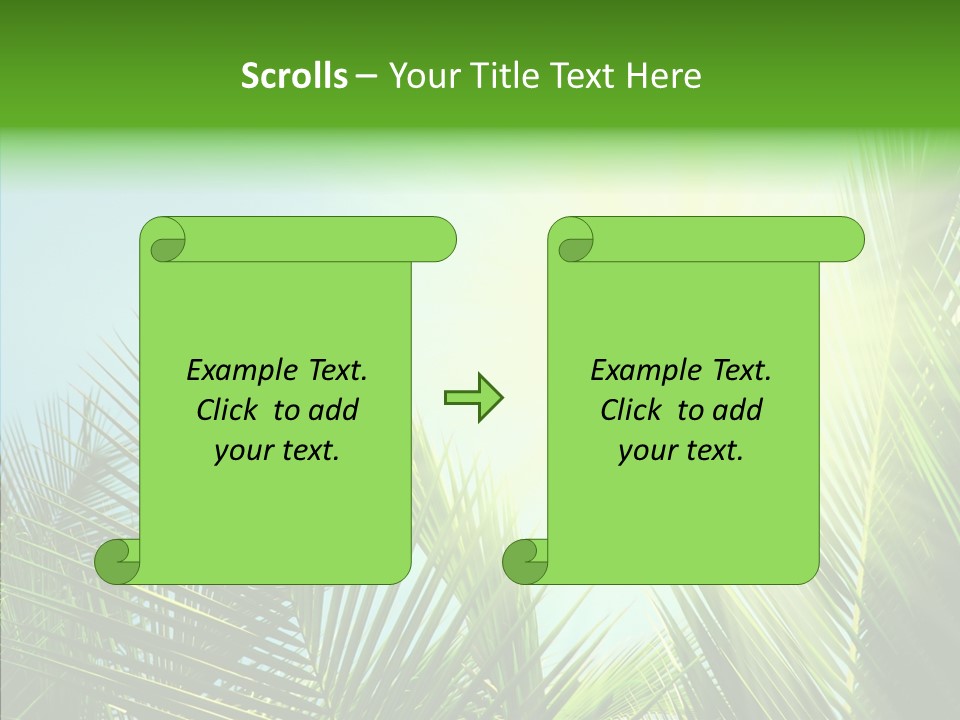 Scrolls – Your Title Text Here

Example Text. Click to add your text.

Example Text. Click to add your text.